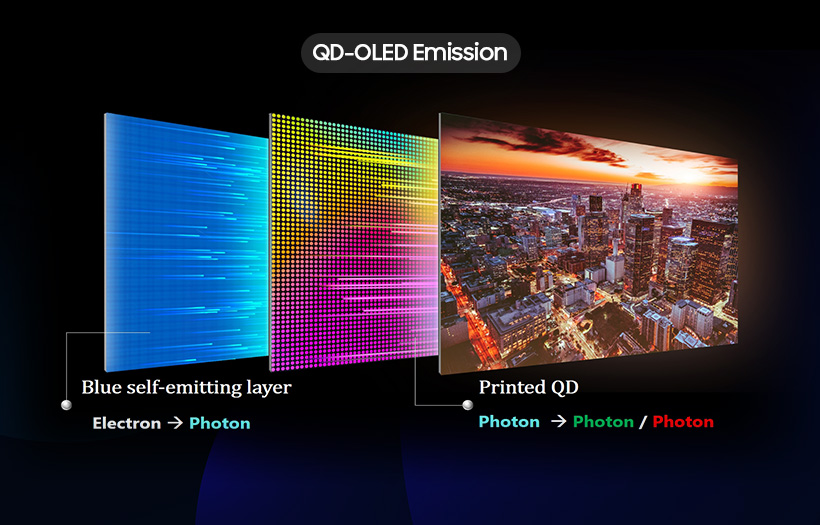 QD-OLED Emission

Blue self-emitting layer

Electron → Photon

Printed QD

Photon → Photon / Photon